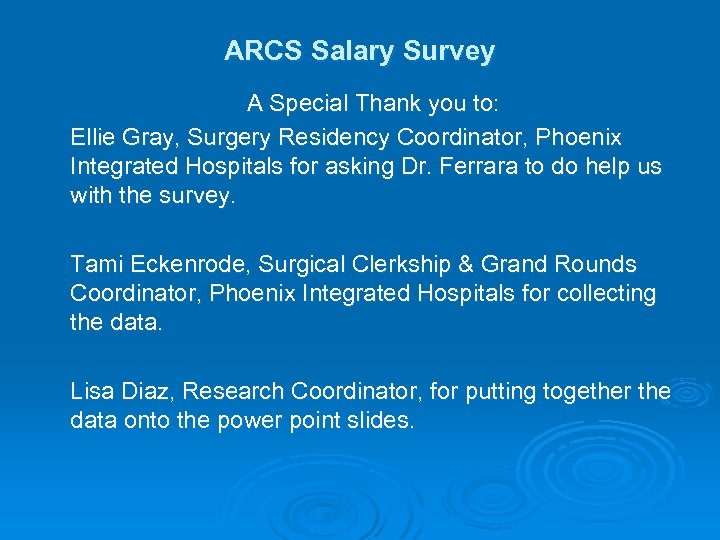 ARCS Salary Survey

A Special Thank you to:

Ellie Gray, Surgery Residency Coordinator, Phoenix Integrated Hospitals for asking Dr. Ferrara to do help us with the survey.

Tami Eckenrode, Surgical Clerkship & Grand Rounds Coordinator, Phoenix Integrated Hospitals for collecting the data.

Lisa Diaz, Research Coordinator, for putting together the data onto the power point slides.